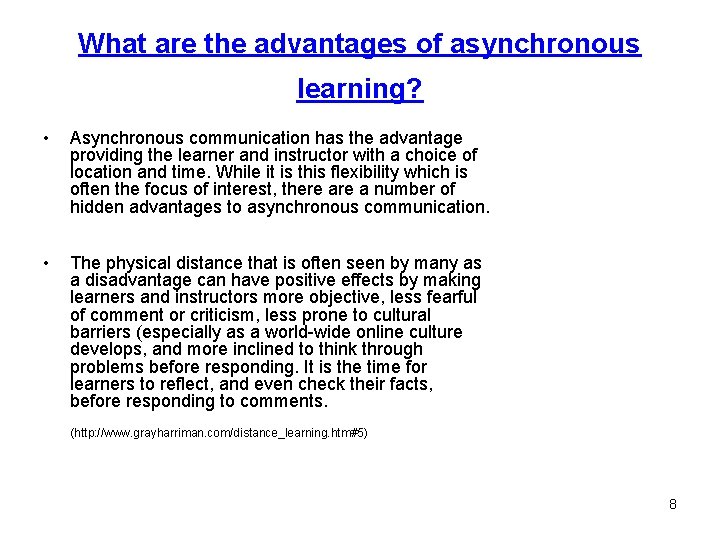 What are the advantages of asynchronous learning?

• Asynchronous communication has the advantage providing the learner and instructor with a choice of location and time. While it is this flexibility which is often the focus of interest, there are a number of hidden advantages to asynchronous communication.

• The physical distance that is often seen by many as a disadvantage can have positive effects by making learners and instructors more objective, less fearful of comment or criticism, less prone to cultural barriers (especially as a world-wide online culture develops, and more inclined to think through problems before responding. It is the time for learners to reflect, and even check their facts, before responding to comments.

(http://www.grayharriman.com/distance_learning.htm#5)

8